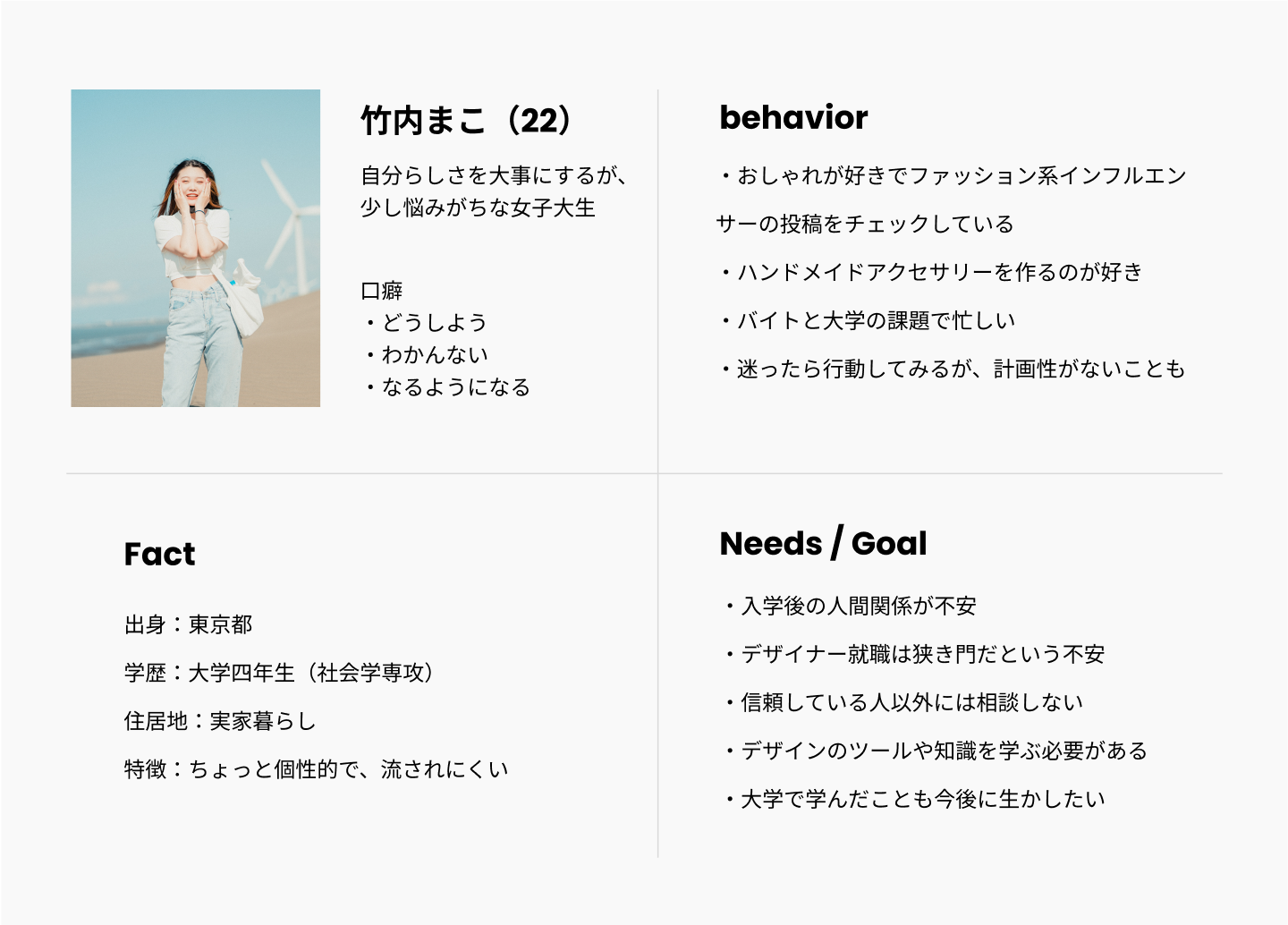 竹内まこ（22）

自分らしさを大事にするが、少し悩みがちな女子大生

口癖
・どうしよう
・わかんない
・なるようになる

behavior

・おしゃれが好きでファッション系インフルエンサーの投稿をチェックしている

・ハンドメイドアクセサリーを作るのが好き

・バイトと大学の課題で忙しい

・迷ったら行動してみるが、計画性がないことも

Fact

出身：東京都

学歴：大学四年生（社会学専攻）

住居地：実家暮らし

特徴：ちょっと個性的で、流されにくい

Needs / Goal

・入学後の人間関係が不安

・デザイナー就職は狭き門だという不安

・信頼している人以外には相談しない

・デザインのツールや知識を学ぶ必要がある

・大学で学んだことも今後に生かしたい